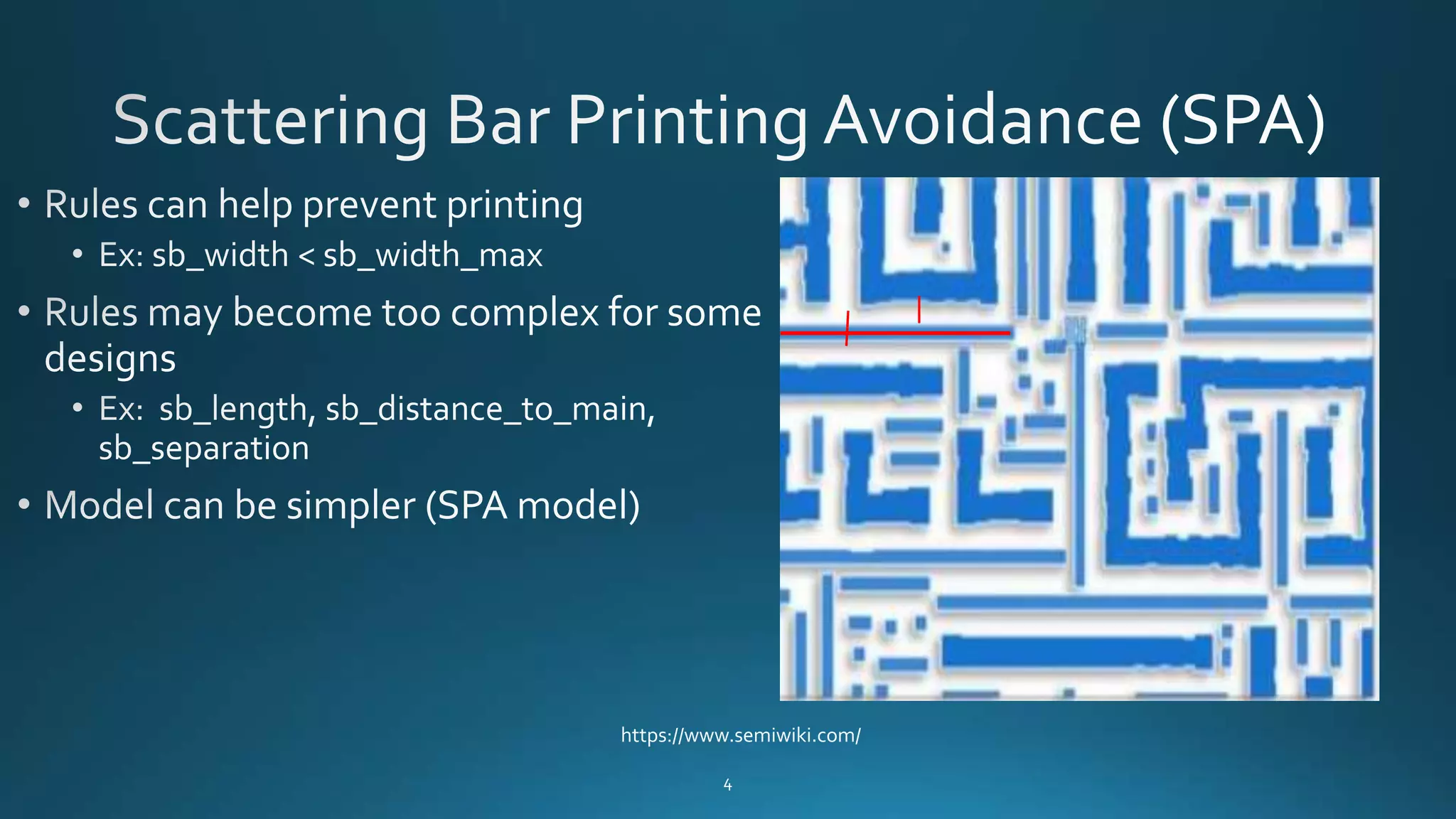 Scattering Bar Printing Avoidance (SPA)

• Rules can help prevent printing
  • Ex: sb_width < sb_width_max
• Rules may become too complex for some designs
  • Ex: sb_length, sb_distance_to_main, sb_separation
• Model can be simpler (SPA model)

https://www.semiwiki.com/

4